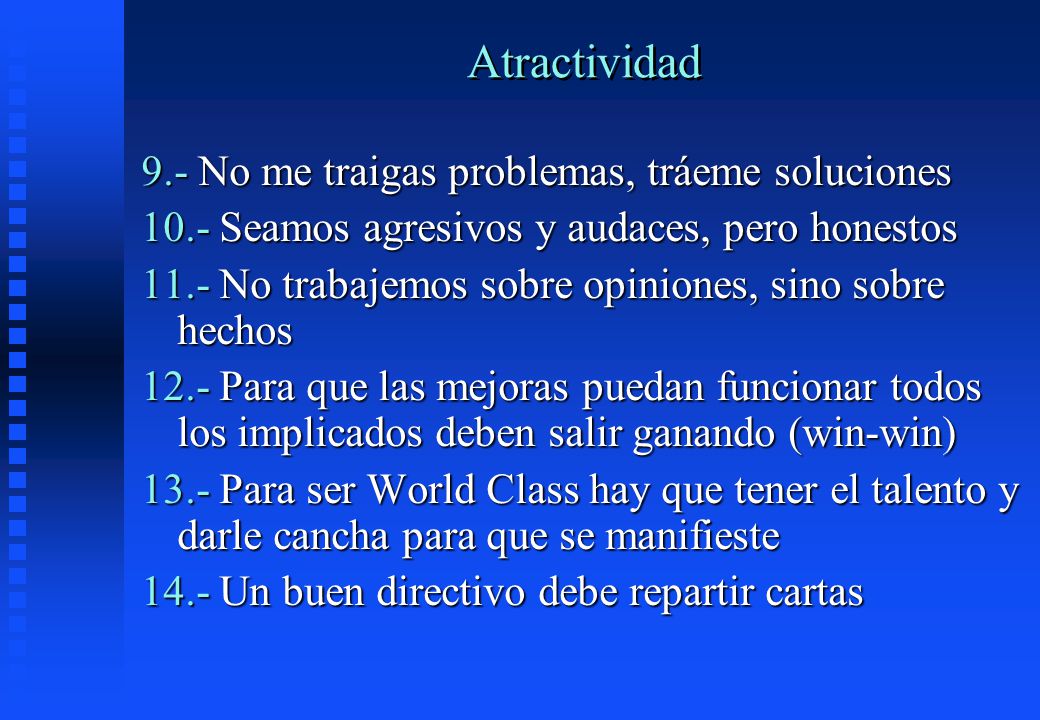 Atractividad

9.- No me traigas problemas, tráeme soluciones

10.- Seamos agresivos y audaces, pero honestos

11.- No trabajemos sobre opiniones, sino sobre hechos

12.- Para que las mejoras puedan funcionar todos los implicados deben salir ganando (win-win)

13.- Para ser World Class hay que tener el talento y darle cancha para que se manifieste

14.- Un buen directivo debe repartir cartas